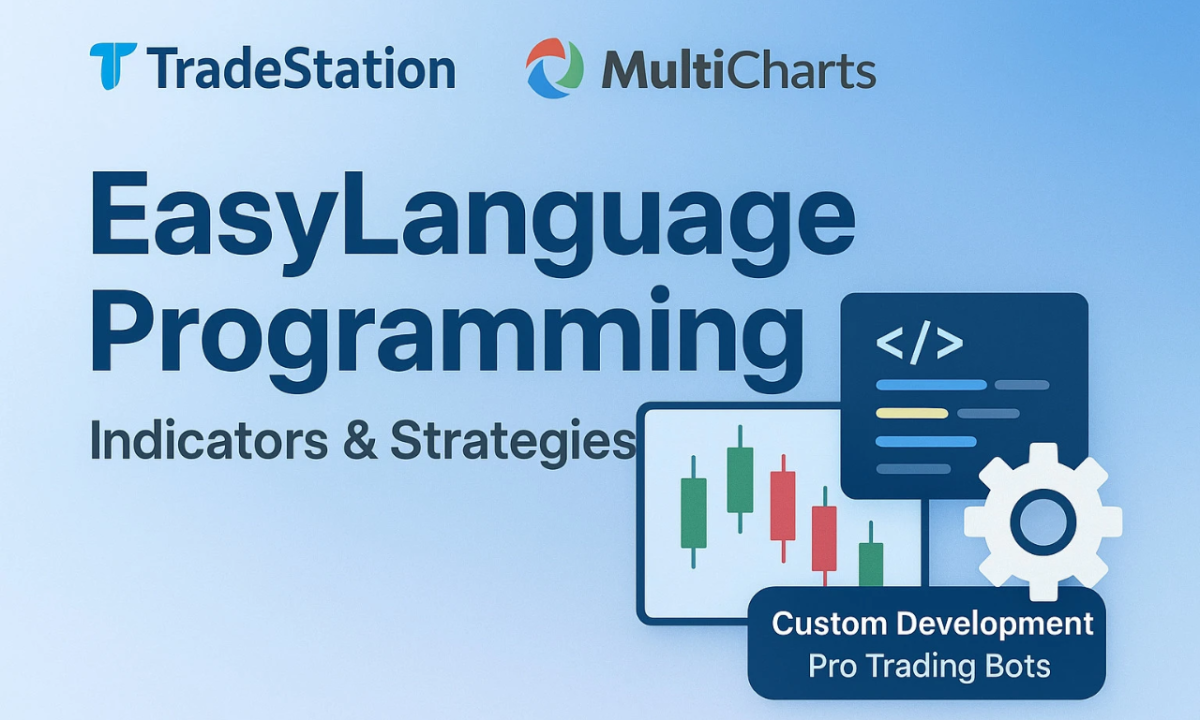 TradeStation MultiCharts

EasyLanguage Programming

Indicators & Strategies

</>

Custom Development
Pro Trading Bots